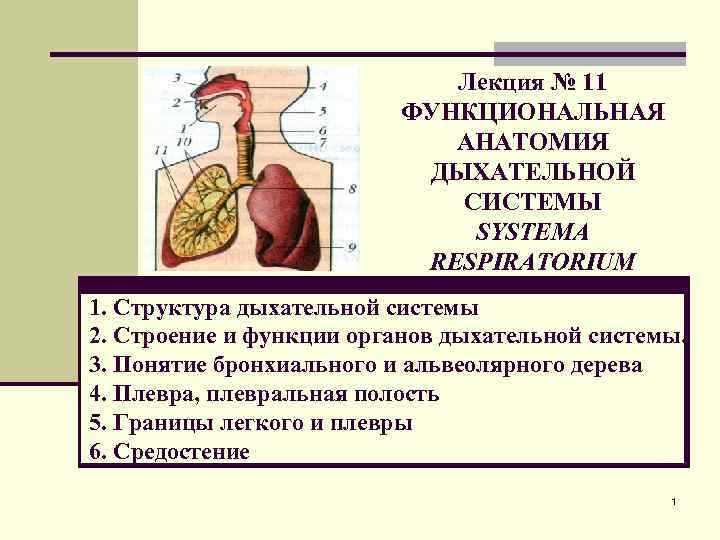 3
2
1
11
10
4
5
6
7
8
9

Лекция № 11
ФУНКЦИОНАЛЬНАЯ АНАТОМИЯ ДЫХАТЕЛЬНОЙ СИСТЕМЫ
SYSTEMA RESPIRATORIUM

1. Структура дыхательной системы
2. Строение и функции органов дыхательной системы.
3. Понятие бронхиального и альвеолярного дерева
4. Плевра, плевральная полость
5. Границы легкого и плевры
6. Средостение

1